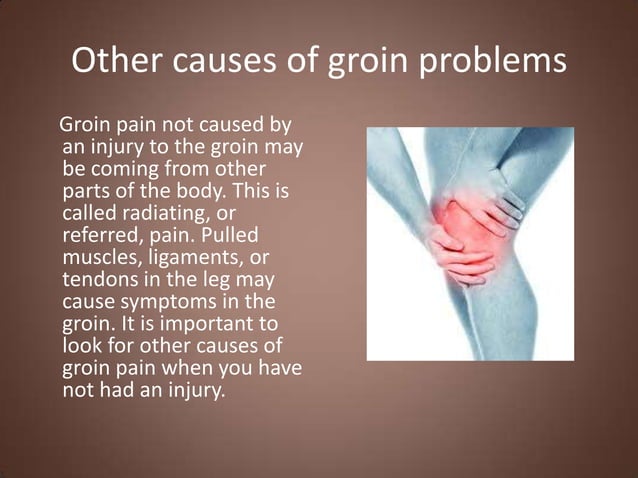 Other causes of groin problems

Groin pain not caused by an injury to the groin may be coming from other parts of the body. This is called radiating, or referred, pain. Pulled muscles, ligaments, or tendons in the leg may cause symptoms in the groin. It is important to look for other causes of groin pain when you have not had an injury.